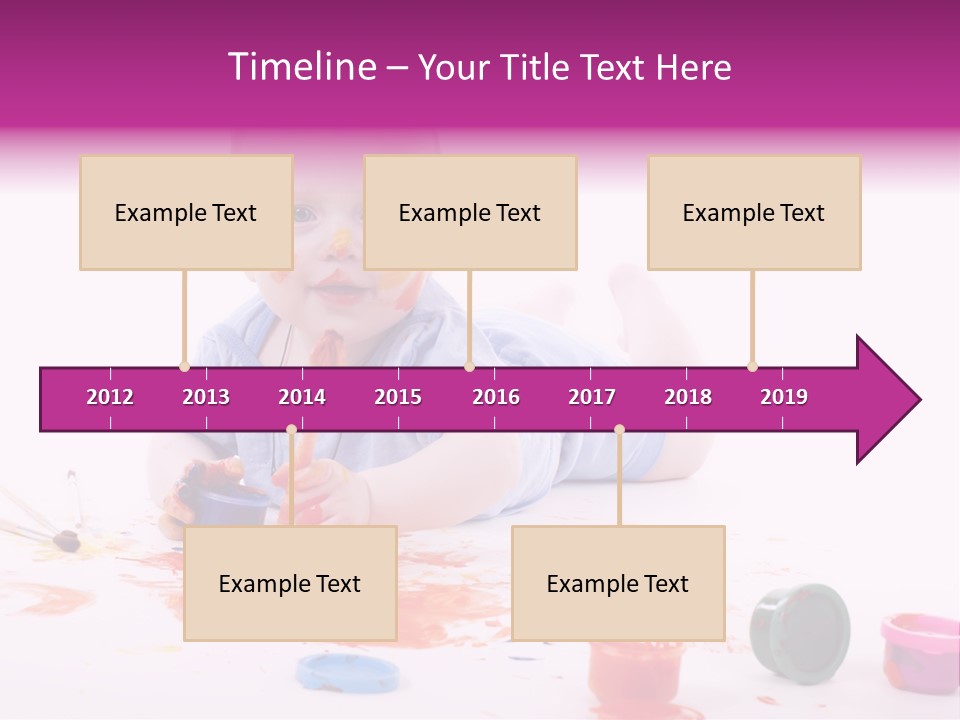 Timeline – Your Title Text Here

Example Text

Example Text

Example Text

2012 2013 2014 2015 2016 2017 2018 2019

Example Text

Example Text